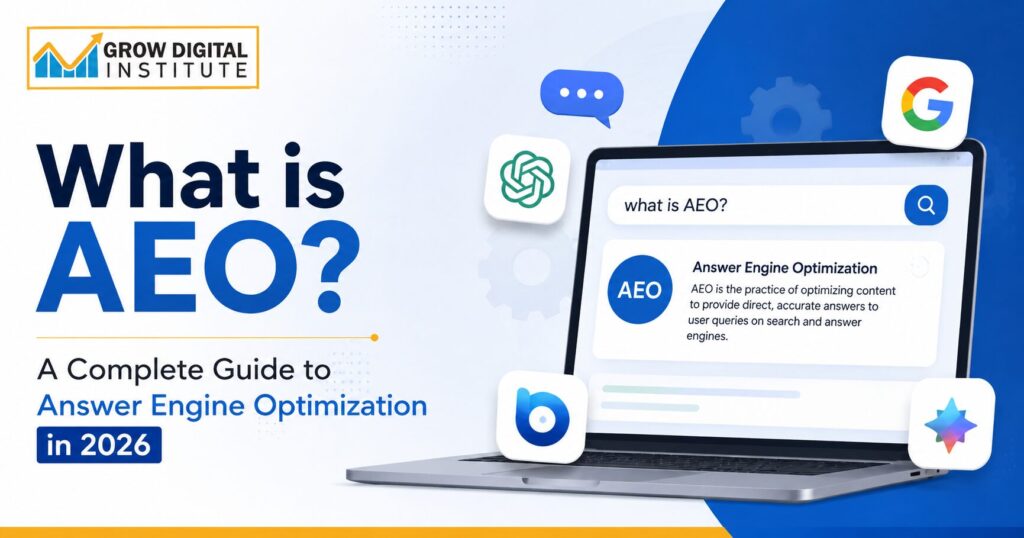 GROW DIGITAL INSTITUTE

What is AEO?

A Complete Guide to Answer Engine Optimization in 2026

what is AEO?

AEO

Answer Engine Optimization

AEO is the practice of optimizing content to provide direct, accurate answers to user queries on search and answer engines.